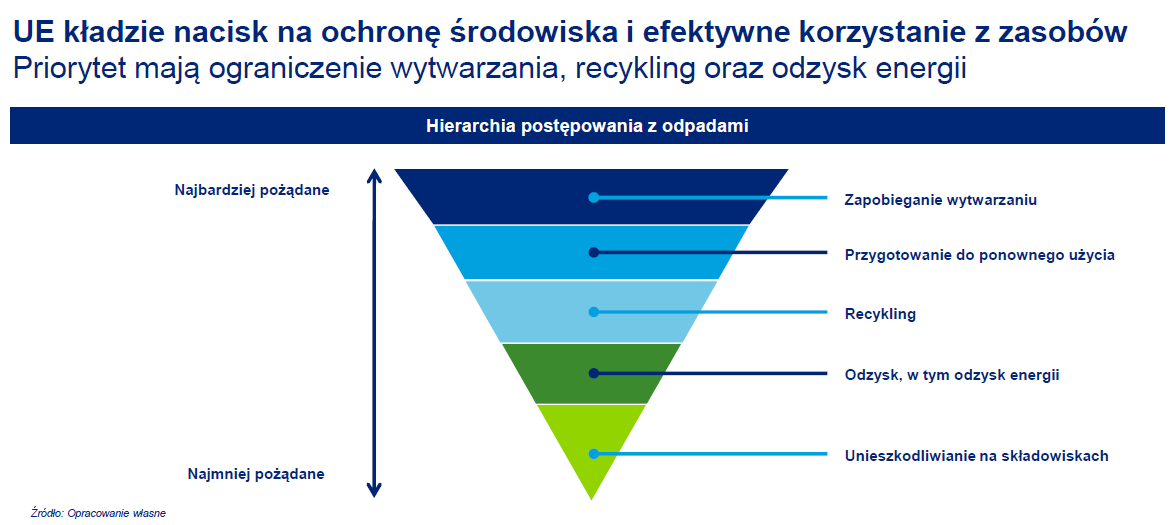 UE kładzie nacisk na ochronę środowiska i efektywne korzystanie z zasobów
Priorytet mają ograniczenie wytwarzania, recykling oraz odzysk energii

Hierarchia postępowania z odpadami

Najbardziej pożądane

Najmniej pożądane

Zapobieganie wytwarzaniu

Przygotowanie do ponownego użycia

Recykling

Odzysk, w tym odzysk energii

Unieszkodliwianie na składowiskach

Źródło: Opracowanie własne